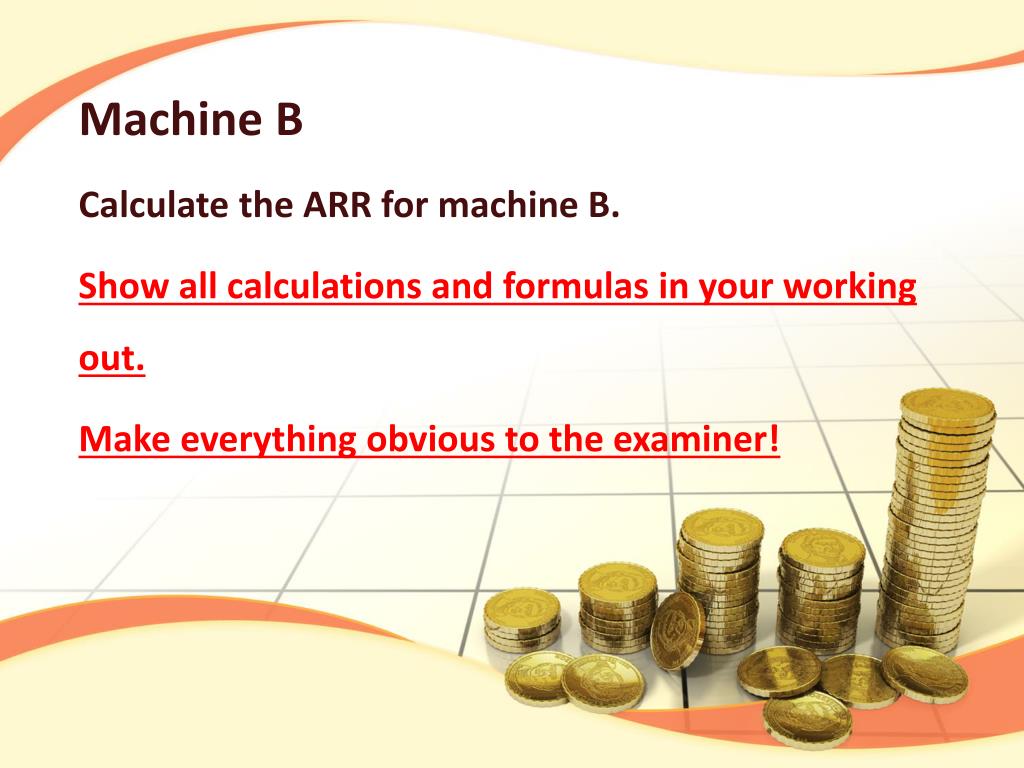 Machine B

Calculate the ARR for machine B.

Show all calculations and formulas in your working out.

Make everything obvious to the examiner!